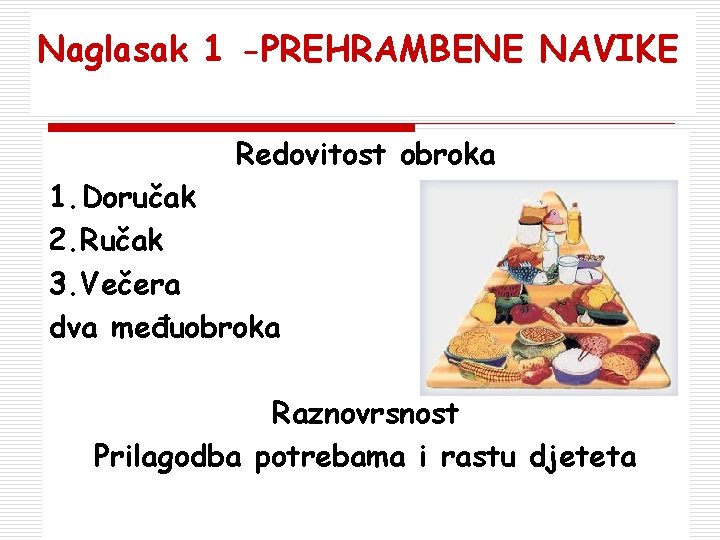 Naglasak 1 -PREHRAMBENE NAVIKE

Redovitost obroka

1.Doručak
2.Ručak
3.Večera
dva međuobroka

Raznovrsnost
Prilagodba potrebama i rastu djeteta